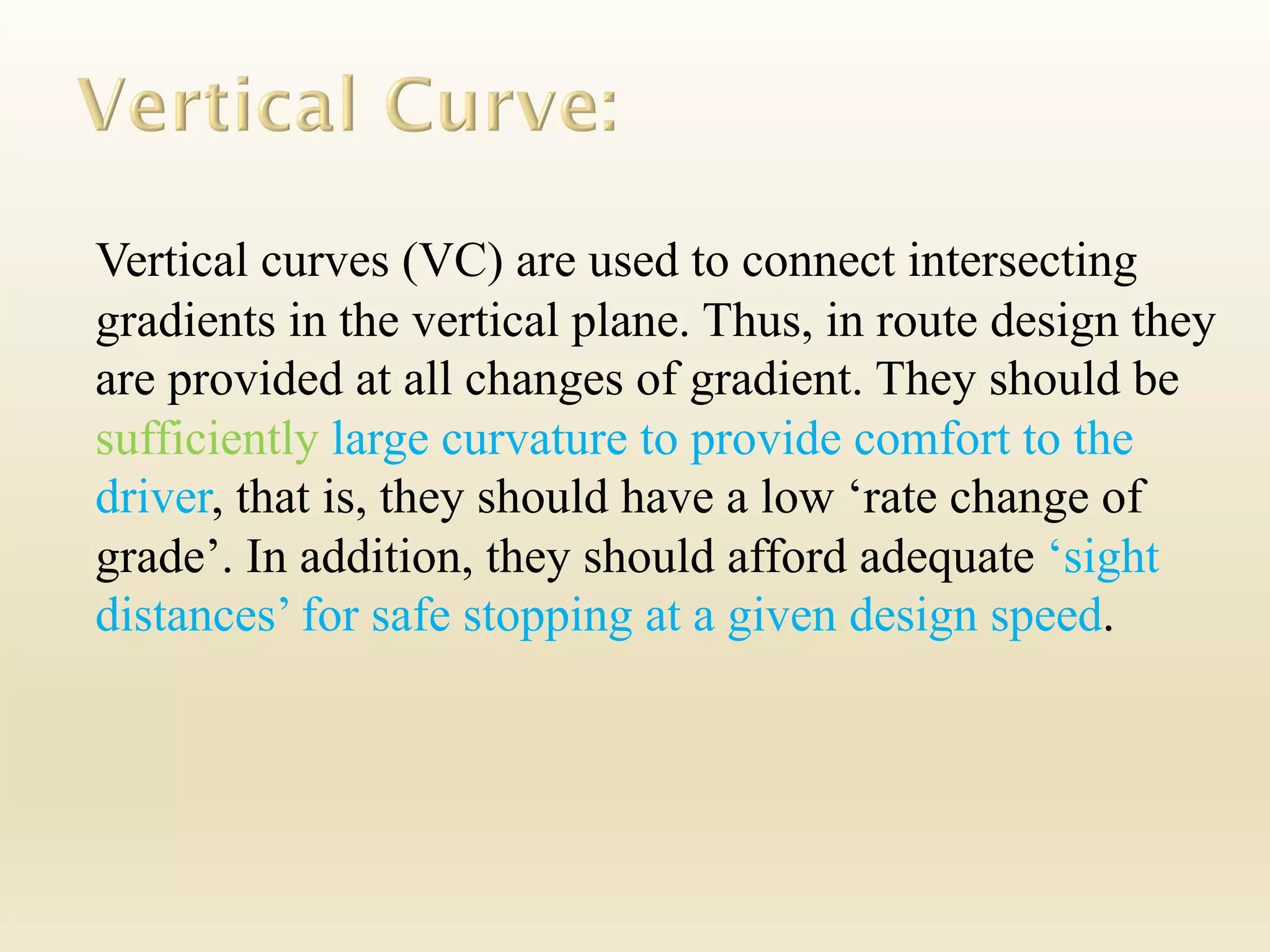 Vertical Curve:

Vertical curves (VC) are used to connect intersecting gradients in the vertical plane. Thus, in route design they are provided at all changes of gradient. They should be sufficiently large curvature to provide comfort to the driver, that is, they should have a low ‘rate change of grade’. In addition, they should afford adequate ‘sight distances’ for safe stopping at a given design speed.